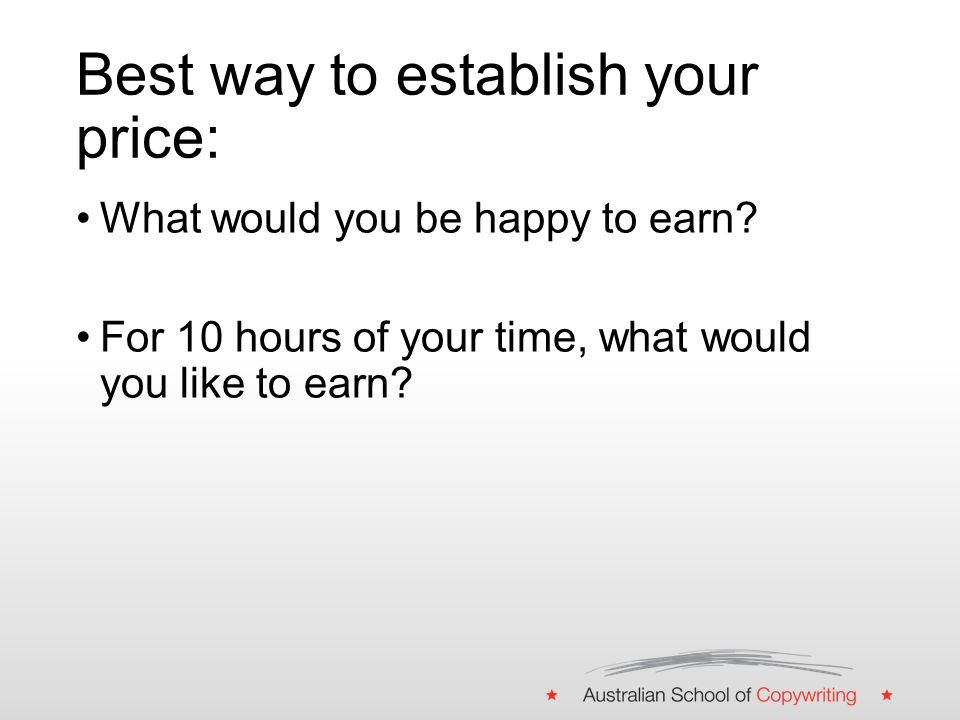 Best way to establish your price:

• What would you be happy to earn?

• For 10 hours of your time, what would you like to earn?

★ Australian School of Copywriting ★